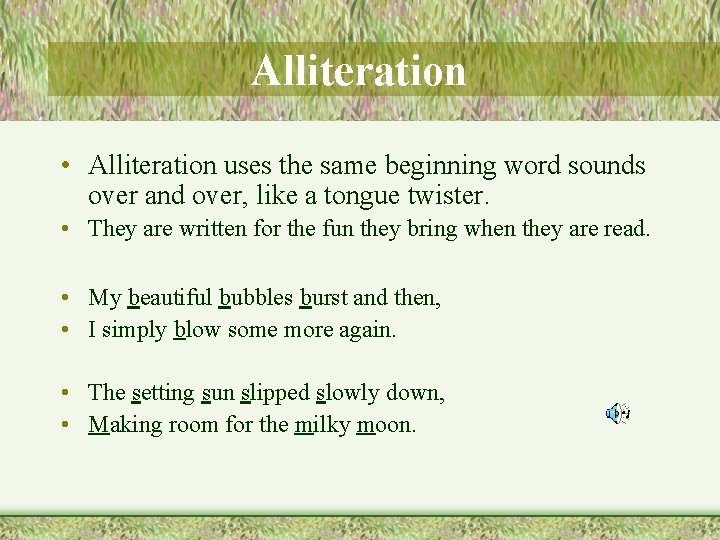 Alliteration

• Alliteration uses the same beginning word sounds over and over, like a tongue twister.
• They are written for the fun they bring when they are read.

• My beautiful bubbles burst and then,
• I simply blow some more again.

• The setting sun slipped slowly down,
• Making room for the milky moon.